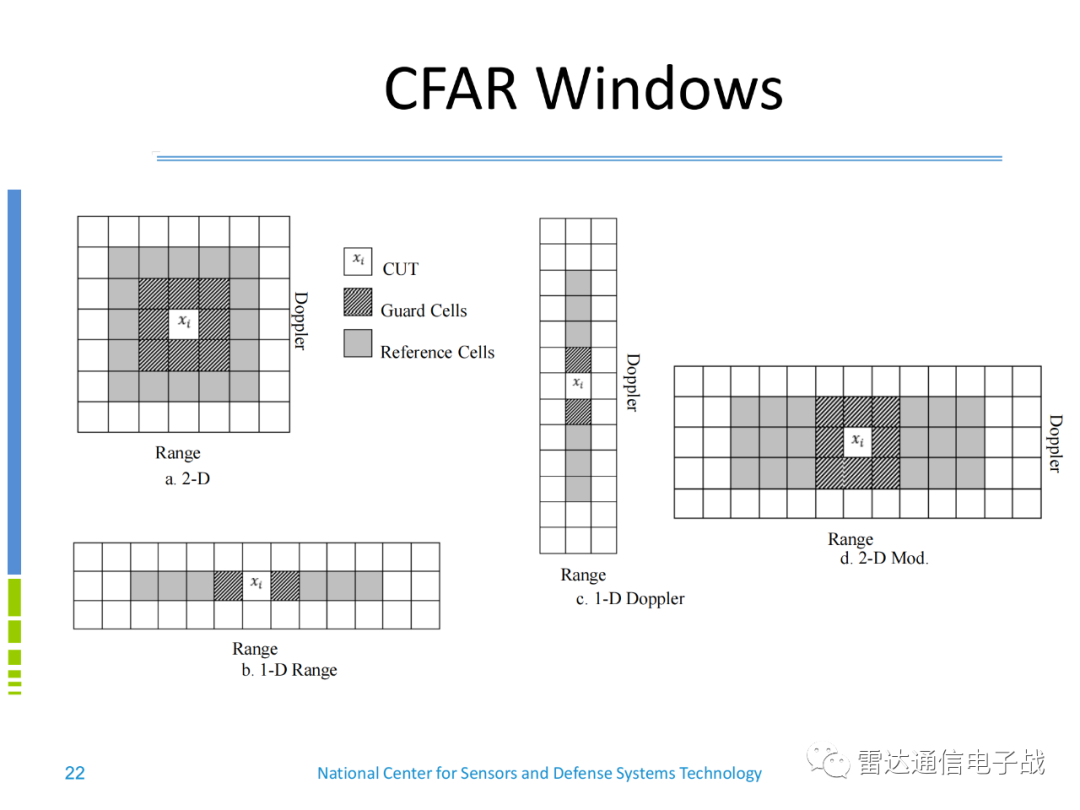 CFAR Windows

$x_i$

Doppler

Range

a. 2-D

$x_i$ CUT

Guard Cells

Reference Cells

$x_i$

Range

b. 1-D Range

$x_i$

Doppler

Range

c. 1-D Doppler

$x_i$

Doppler

Range

d. 2-D Mod.

22

National Center for Sensors and Defense Systems Technology

雷达通信电子战